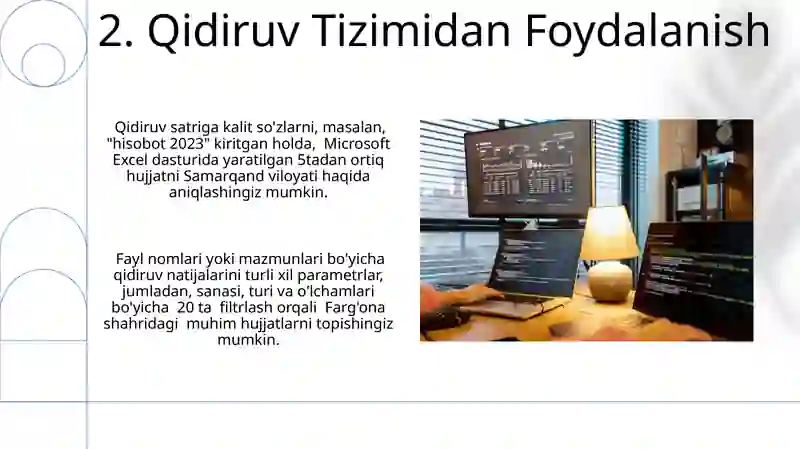 2. Qidiruv Tizimidan Foydalanish

Qidiruv satriga kalit so'zlarni, masalan, "hisobot 2023" kiritgan holda, Microsoft Excel dasturida yaratilgan 5tadan ortiq hujjatni Samarqand viloyati haqida aniqlashingiz mumkin.

Fayl nomlari yoki mazmunlari bo'yicha qidiruv natijalarini turli xil parametrlar, jumladan, sanasi, turi va o'lchamlari bo'yicha 20 ta filtrlash orqali Farg'ona shahridagi muhim hujjatlarni topishingiz mumkin.